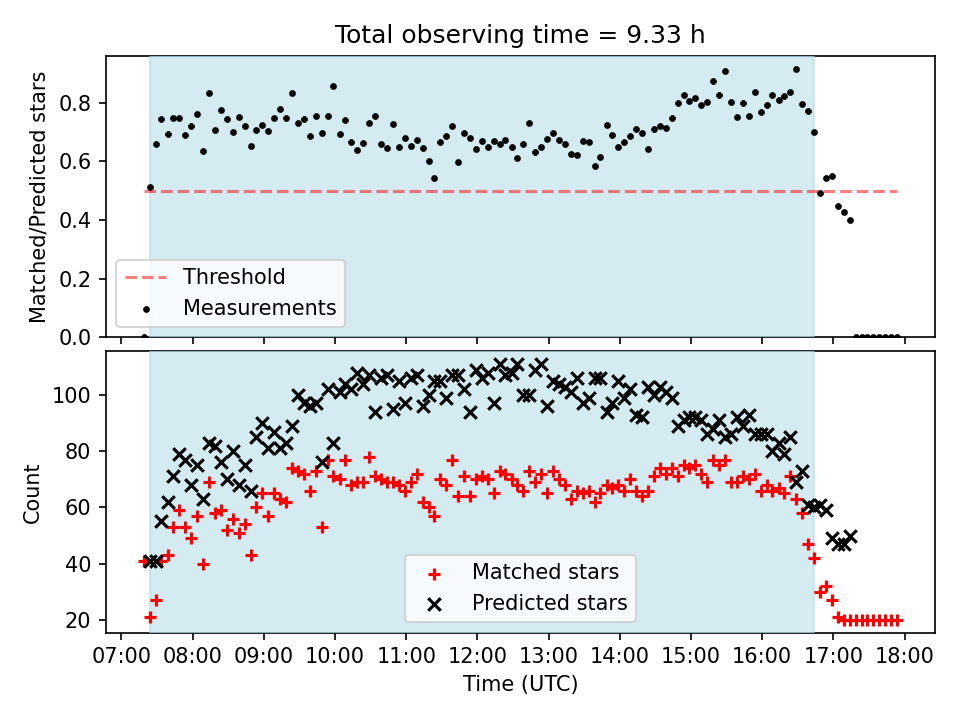 Total observing time = 9.33 h

Matched/Predicted stars

0.8
0.6
0.4
0.2
0.0

Threshold
Measurements

Count

100
80
60
40
20

Matched stars
Predicted stars

07:00 08:00 09:00 10:00 11:00 12:00 13:00 14:00 15:00 16:00 17:00 18:00

Time (UTC)